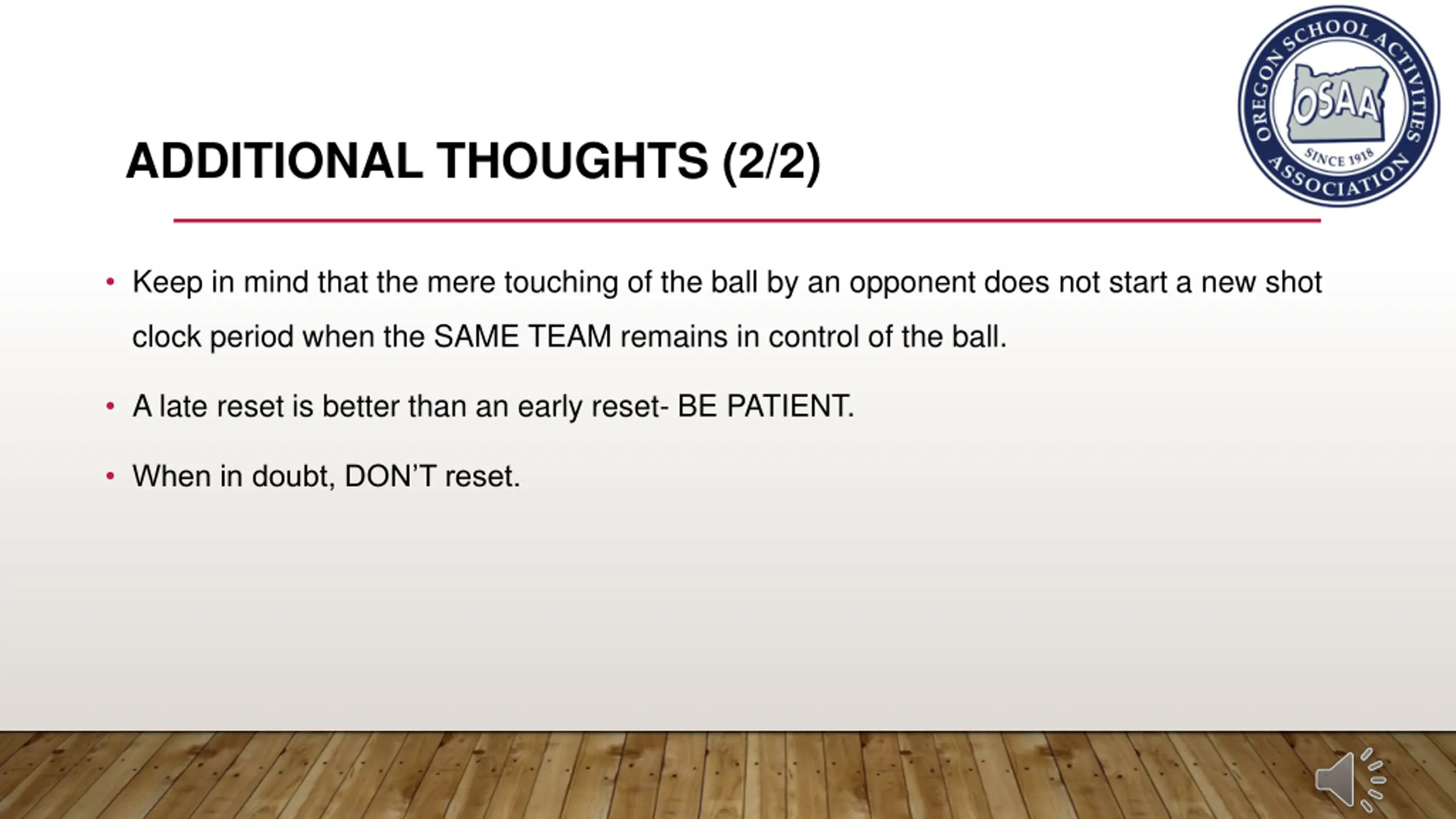 OREGON SCHOOL ACTIVITIES ASSOCIATION
OSAA
SINCE 1918

ADDITIONAL THOUGHTS (2/2)

• Keep in mind that the mere touching of the ball by an opponent does not start a new shot clock period when the SAME TEAM remains in control of the ball.

• A late reset is better than an early reset- BE PATIENT.

• When in doubt, DON'T reset.